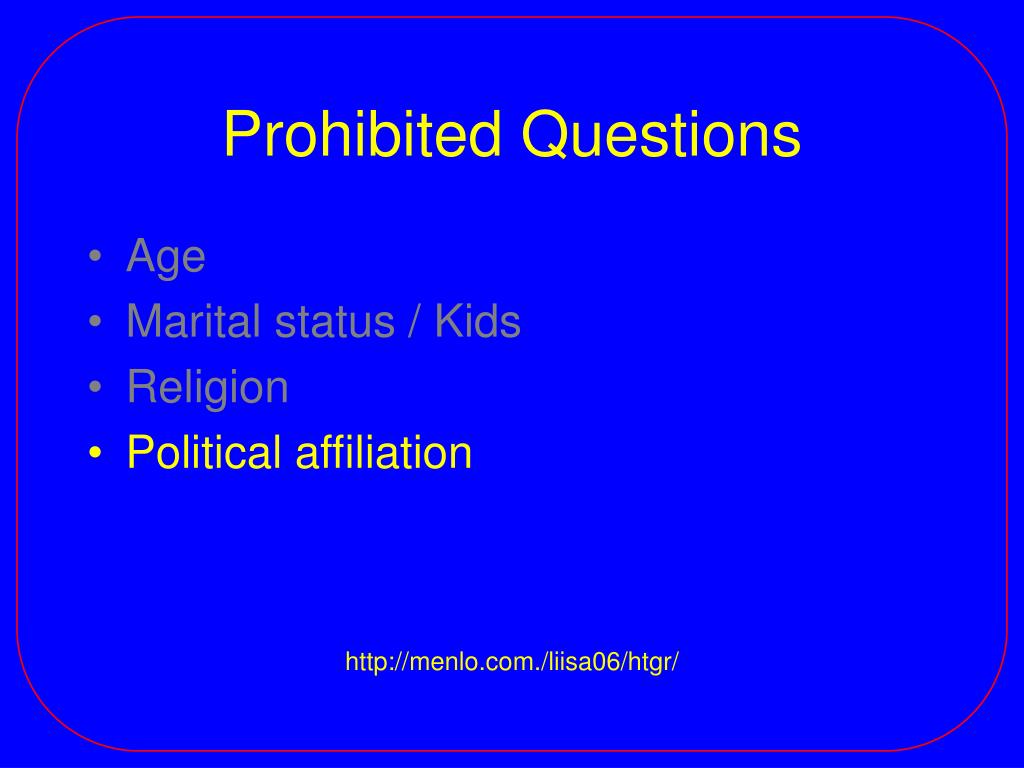 Prohibited Questions

• Age
• Marital status / Kids
• Religion
• Political affiliation

http://menlo.com./liisa06/htgr/